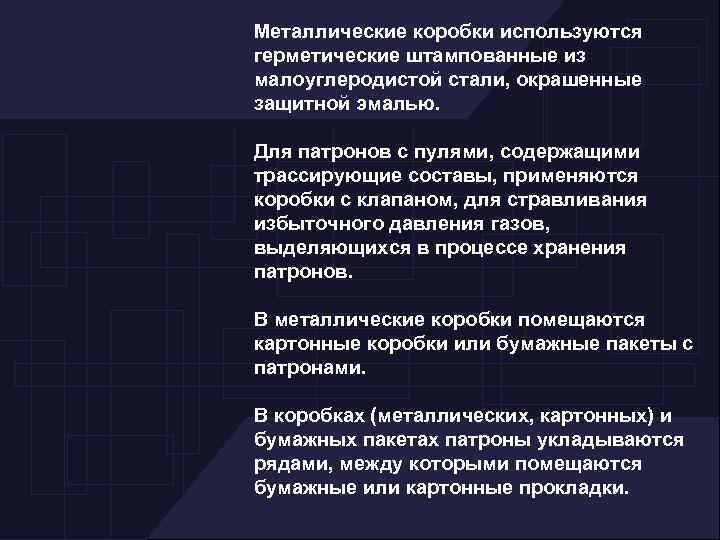 Металлические коробки используются герметические штампованные из малоуглеродистой стали, окрашенные защитной эмалью.

Для патронов с пулями, содержащими трассирующие составы, применяются коробки с клапаном, для стравливания избыточного давления газов, выделяющихся в процессе хранения патронов.

В металлические коробки помещаются картонные коробки или бумажные пакеты с патронами.

В коробках (металлических, картонных) и бумажных пакетах патроны укладываются рядами, между которыми помещаются бумажные или картонные прокладки.